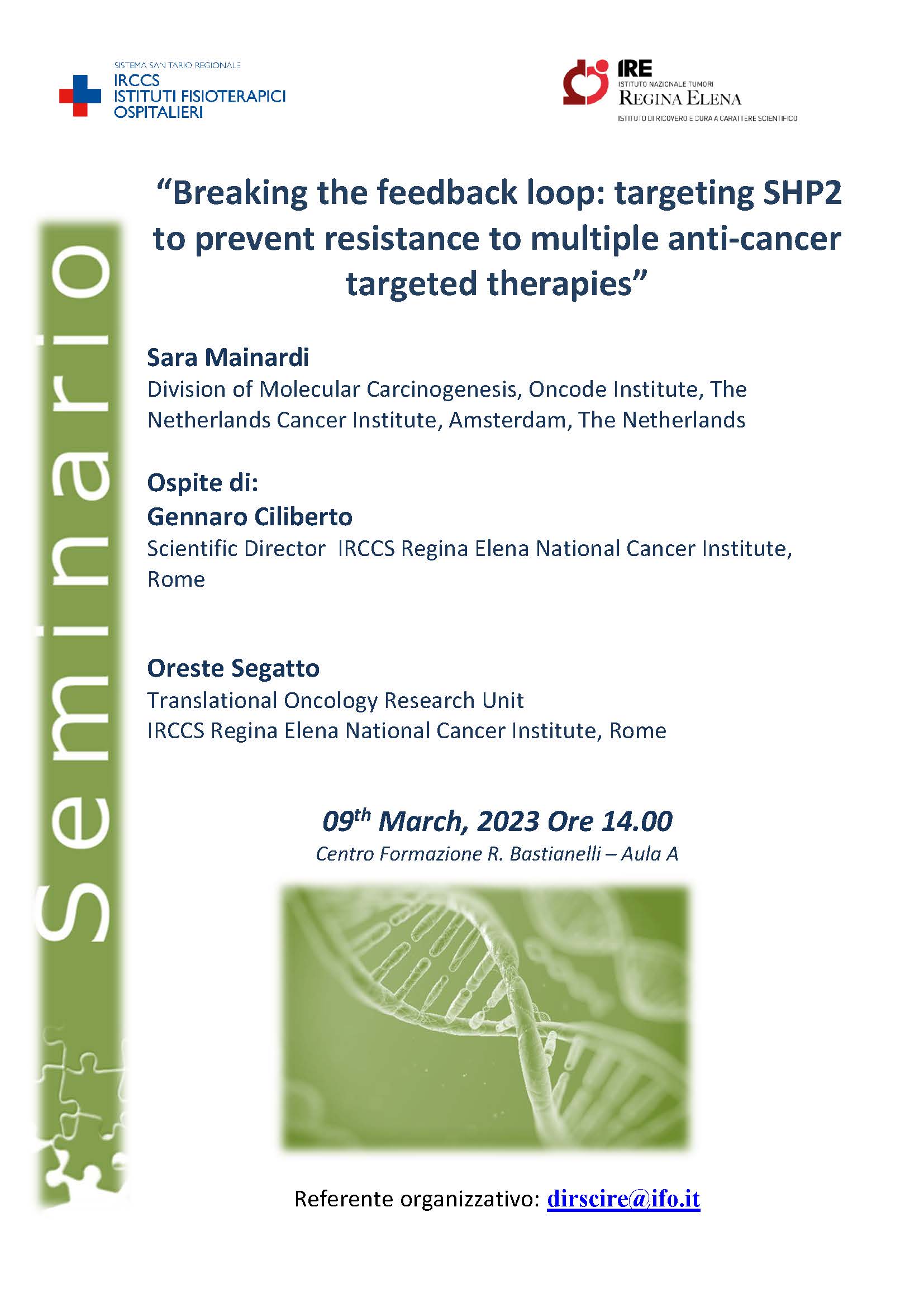 SISTEMA SANITARIO REGIONALE
IRCCS
ISTITUTI FISIOTERAPICI
OSPITALIERI

IRE
ISTITUTO NAZIONALE TUMORI
REGINA ELENA
ISTITUTO DI RICOVERO E CURA A CARATTERE SCIENTIFICO

Seminario

“Breaking the feedback loop: targeting SHP2 to prevent resistance to multiple anti-cancer targeted therapies”

Sara Mainardi
Division of Molecular Carcinogenesis, Oncode Institute, The Netherlands Cancer Institute, Amsterdam, The Netherlands

Ospite di:
Gennaro Ciliberto
Scientific Director IRCCS Regina Elena National Cancer Institute, Rome

Oreste Segatto
Translational Oncology Research Unit
IRCCS Regina Elena National Cancer Institute, Rome

09$^{th}$ March, 2023 Ore 14.00
Centro Formazione R. Bastianelli – Aula A

Referente organizzativo: dirscire@ifo.it